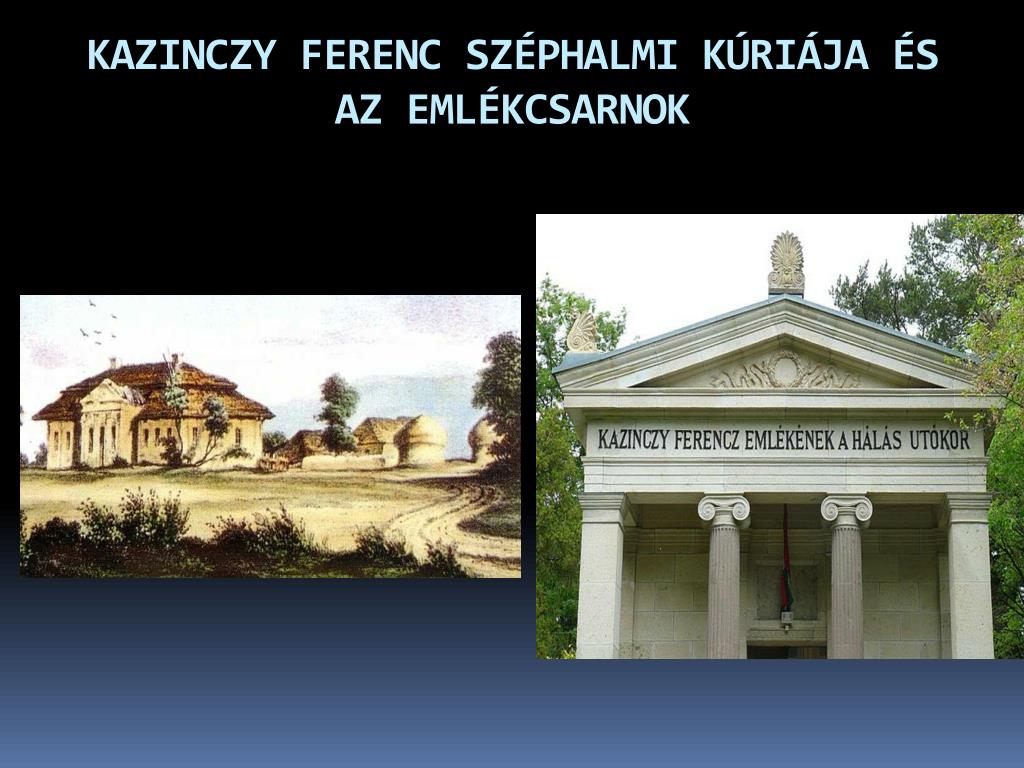 KAZINCZY FERENC SZÉPHALMI KÚRIÁJA ÉS AZ EMLÉKCSARNOK

KAZINCZY FERENCZ EMLÉKÉNEK A HÁLÁS UTÓKOR